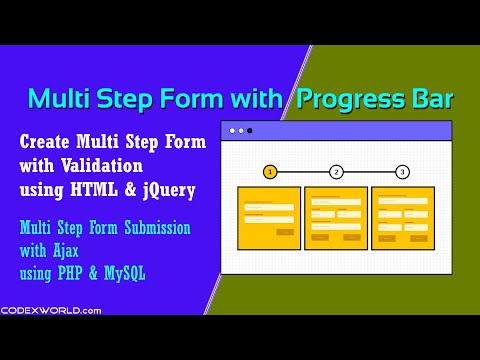 Multi Step Form with Progress Bar

Create Multi Step Form with Validation using HTML & jQuery

Multi Step Form Submission with Ajax using PHP & MySQL

1 2 3

CODEXWORLD.com